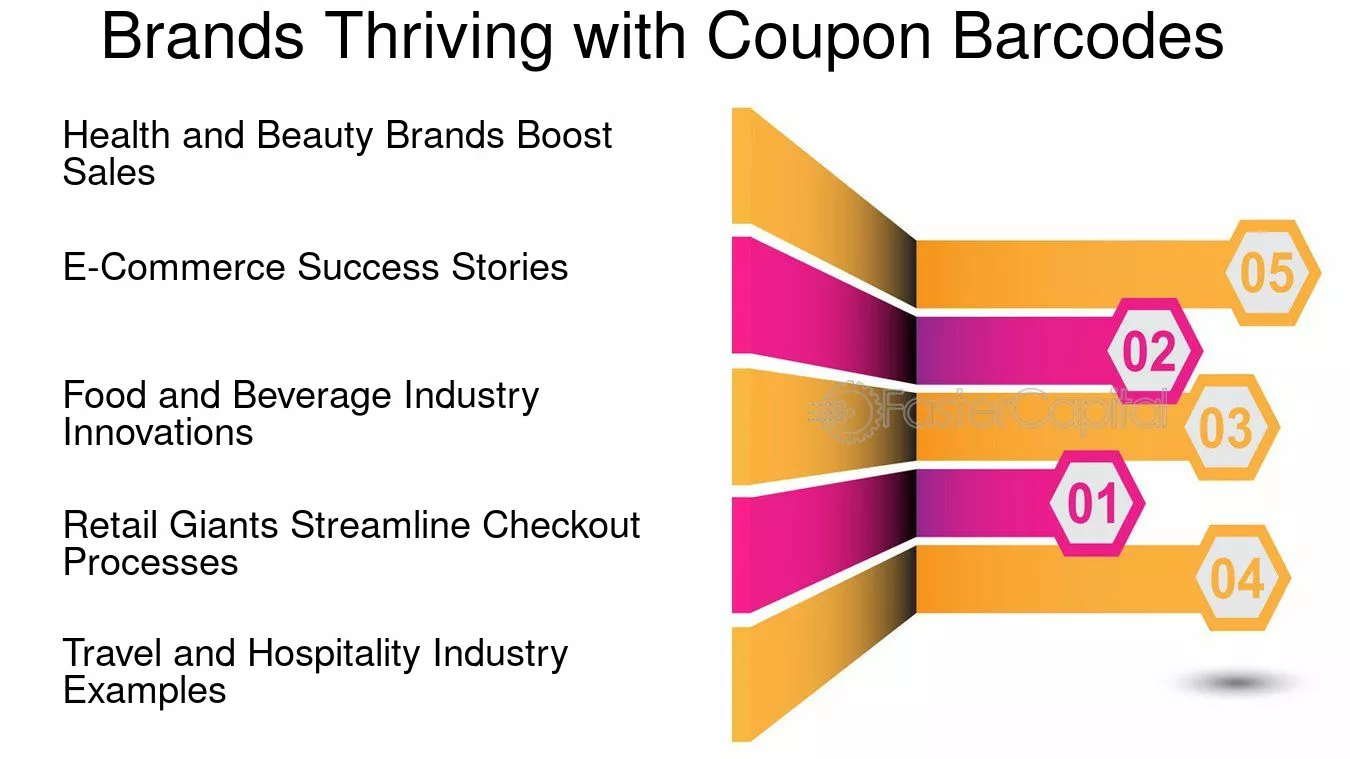 Brands Thriving with Coupon Barcodes

Health and Beauty Brands Boost Sales

E-Commerce Success Stories

Food and Beverage Industry Innovations

Retail Giants Streamline Checkout Processes

Travel and Hospitality Industry Examples

05

02

FasterCapital

03

01

04